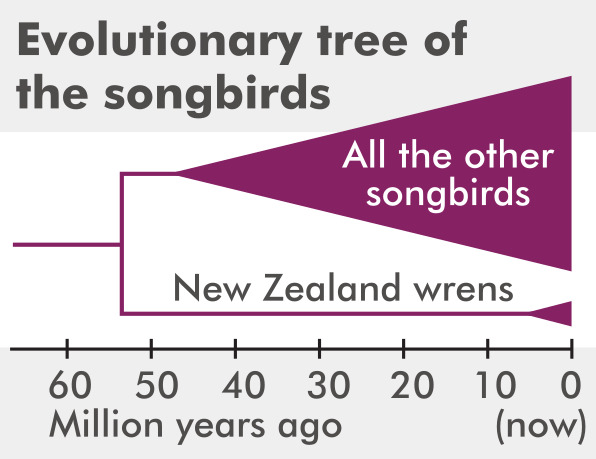 Evolutionary tree of the songbirds

All the other songbirds

New Zealand wrens

60 50 40 30 20 10 0

Million years ago

(now)